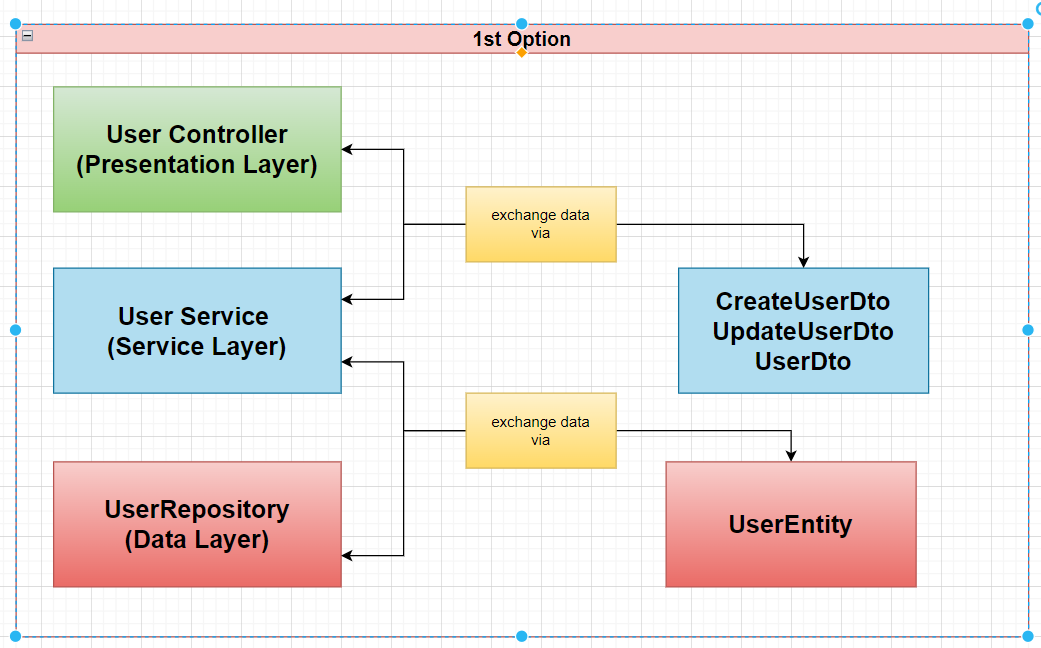 1st Option

User Controller (Presentation Layer)

exchange data via

User Service (Service Layer)

CreateUserDto UpdateUserDto UserDto

exchange data via

UserRepository (Data Layer)

UserEntity